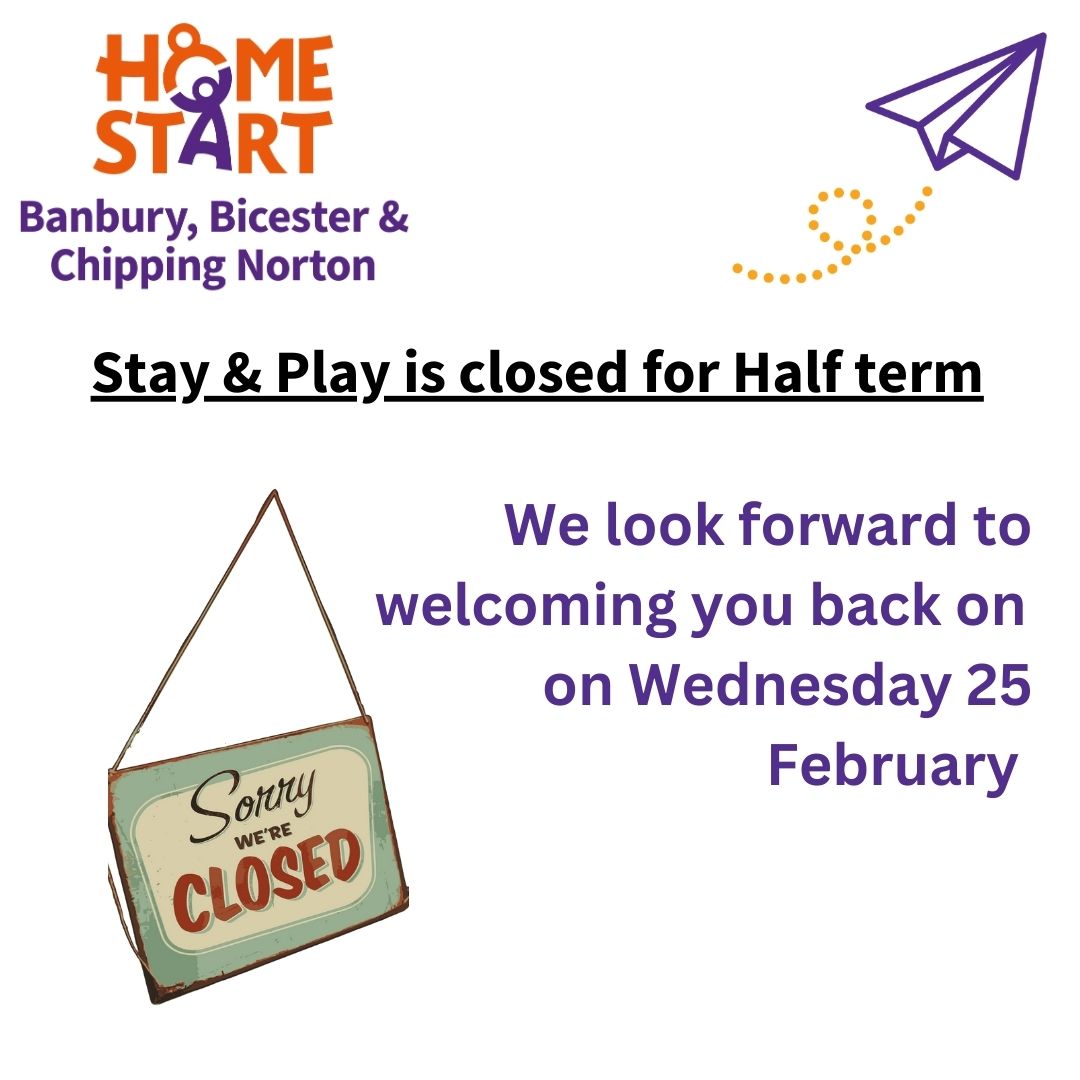 HOME START
Banbury, Bicester & Chipping Norton

Stay & Play is closed for Half term

We look forward to welcoming you back on on Wednesday 25 February

Sorry WE'RE CLOSED